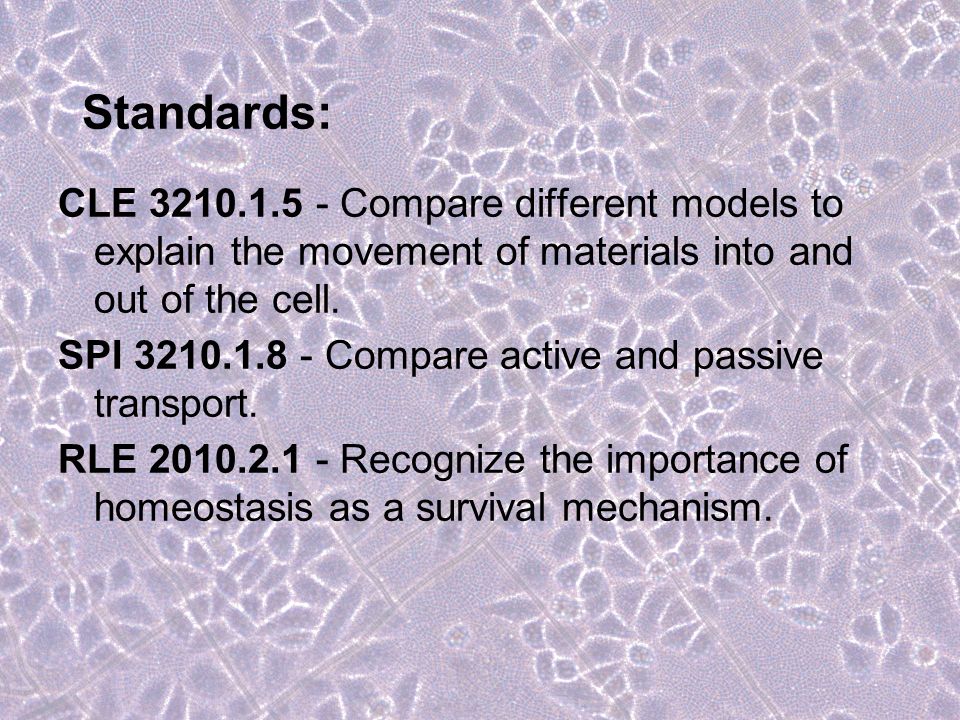 Standards:

CLE 3210.1.5 - Compare different models to explain the movement of materials into and out of the cell.

SPI 3210.1.8 - Compare active and passive transport.

RLE 2010.2.1 - Recognize the importance of homeostasis as a survival mechanism.